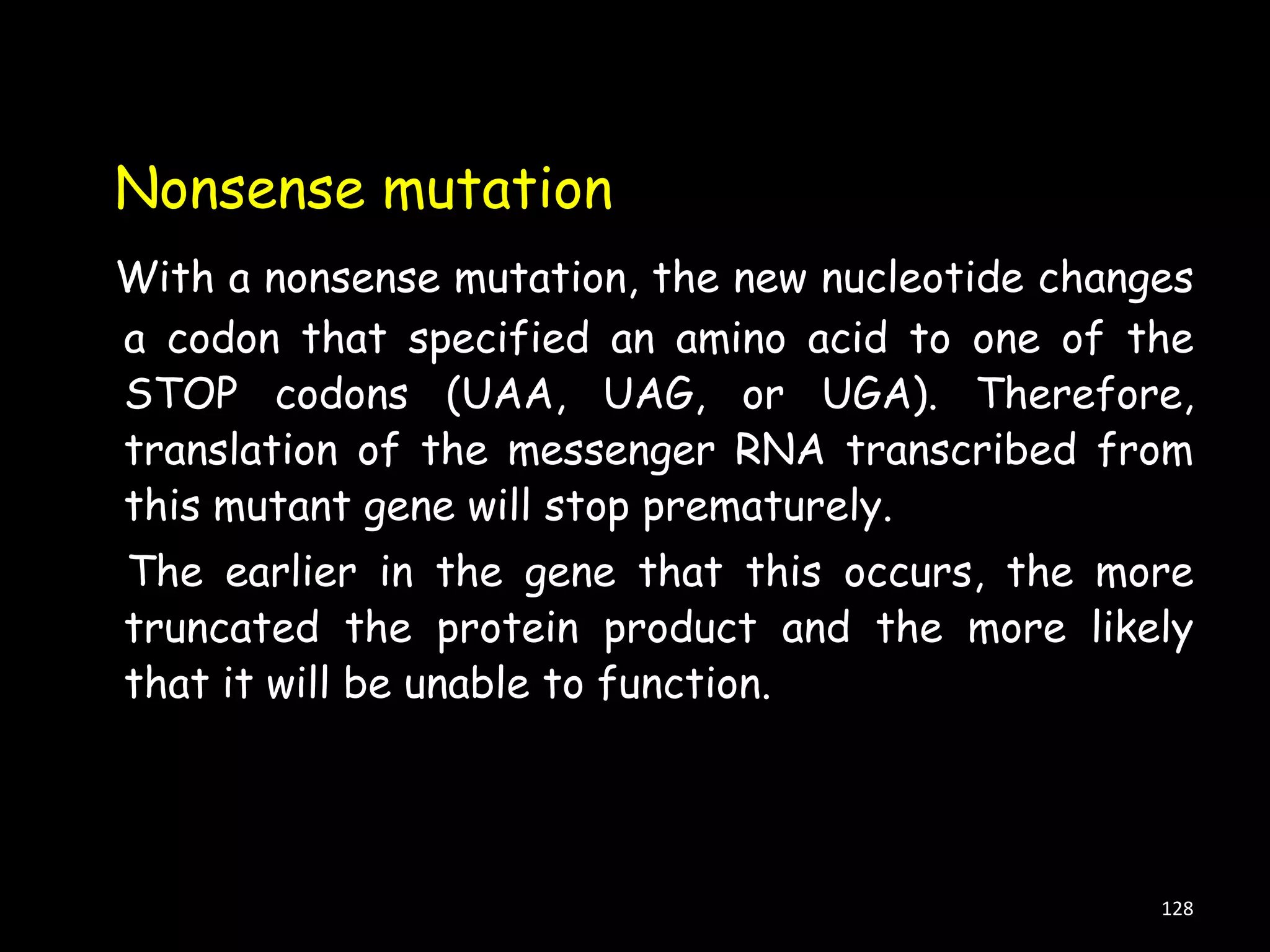 Nonsense mutation

With a nonsense mutation, the new nucleotide changes a codon that specified an amino acid to one of the STOP codons (UAA, UAG, or UGA). Therefore, translation of the messenger RNA transcribed from this mutant gene will stop prematurely.

The earlier in the gene that this occurs, the more truncated the protein product and the more likely that it will be unable to function.

128